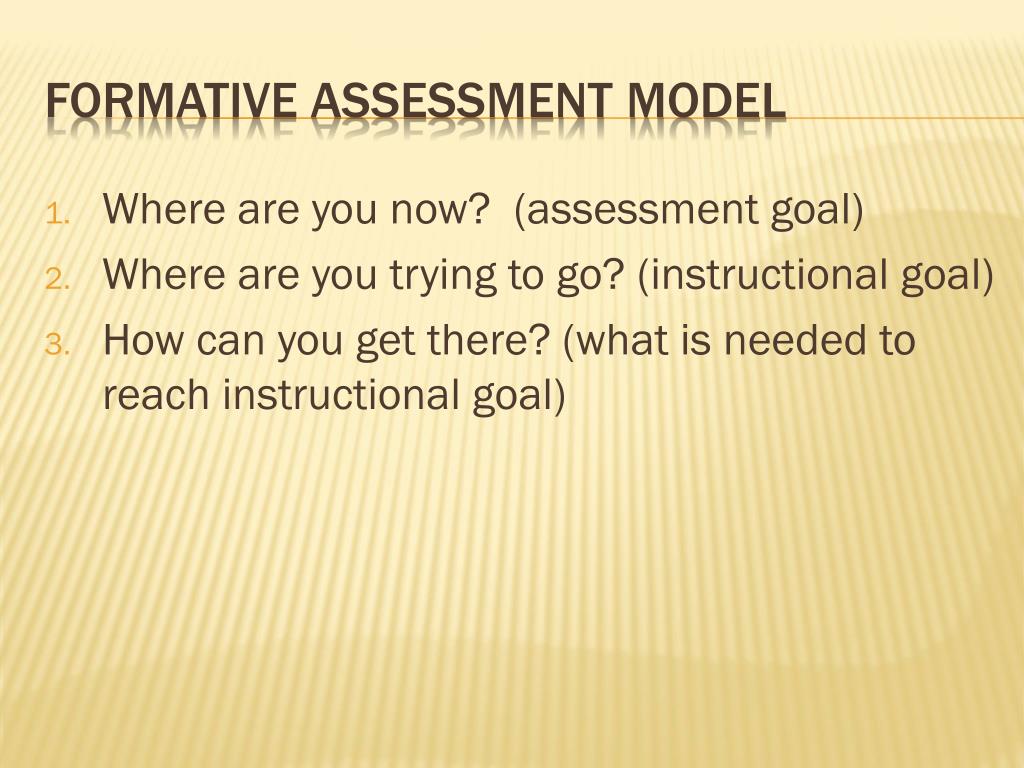 FORMATIVE ASSESSMENT MODEL

1. Where are you now? (assessment goal)
2. Where are you trying to go? (instructional goal)
3. How can you get there? (what is needed to reach instructional goal)